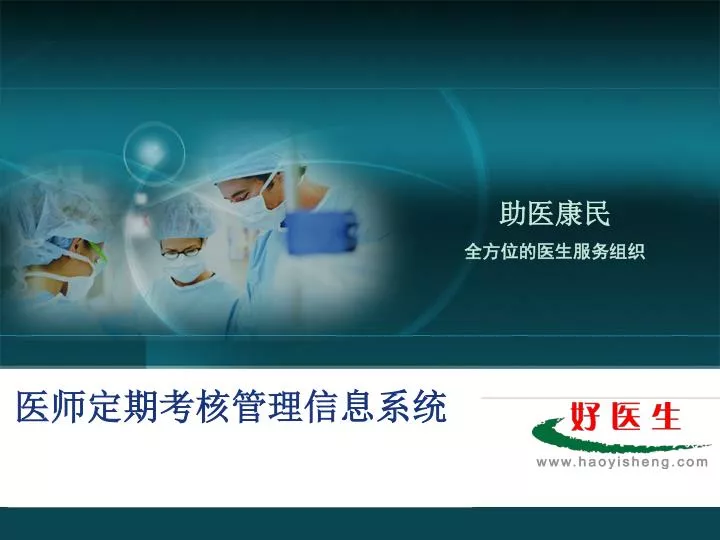 助医康民
全方位的医生服务组织

医师定期考核管理信息系统

好医生
www.haoyisheng.com